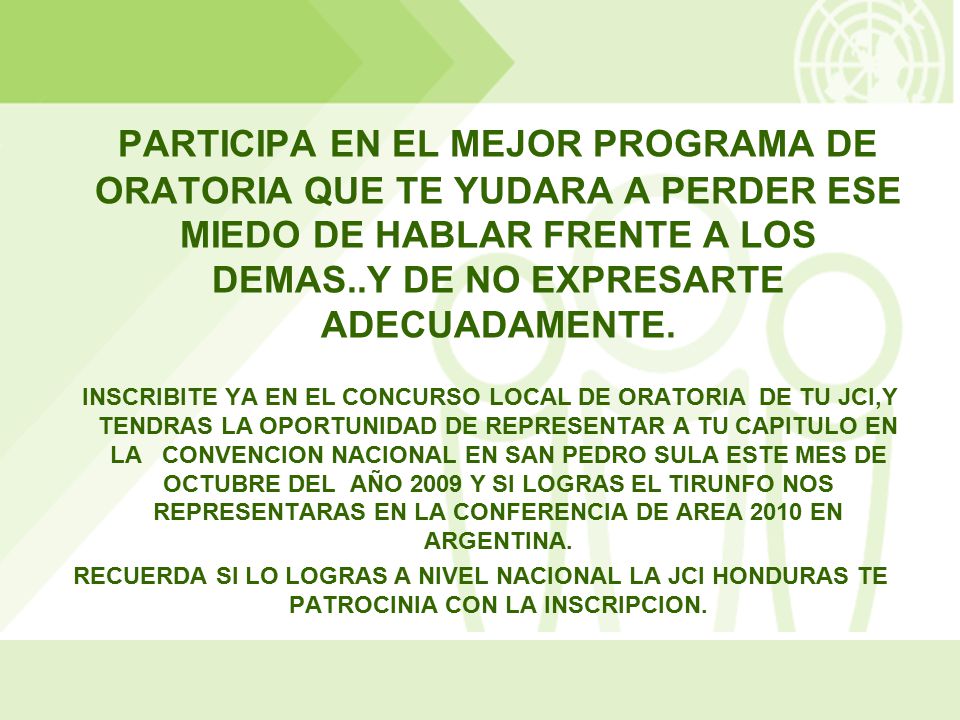 PARTICIPA EN EL MEJOR PROGRAMA DE ORATORIA QUE TE YUDARA A PERDER ESE MIEDO DE HABLAR FRENTE A LOS DEMAS..Y DE NO EXPRESARTE ADECUADAMENTE.

INSCRIBITE YA EN EL CONCURSO LOCAL DE ORATORIA DE TU JCI,Y TENDRAS LA OPORTUNIDAD DE REPRESENTAR A TU CAPITULO EN LA CONVENCION NACIONAL EN SAN PEDRO SULA ESTE MES DE OCTUBRE DEL AÑO 2009 Y SI LOGRAS EL TIRUNFO NOS REPRESENTARAS EN LA CONFERENCIA DE AREA 2010 EN ARGENTINA.

RECUERDA SI LO LOGRAS A NIVEL NACIONAL LA JCI HONDURAS TE PATROCINIA CON LA INSCRIPCION.